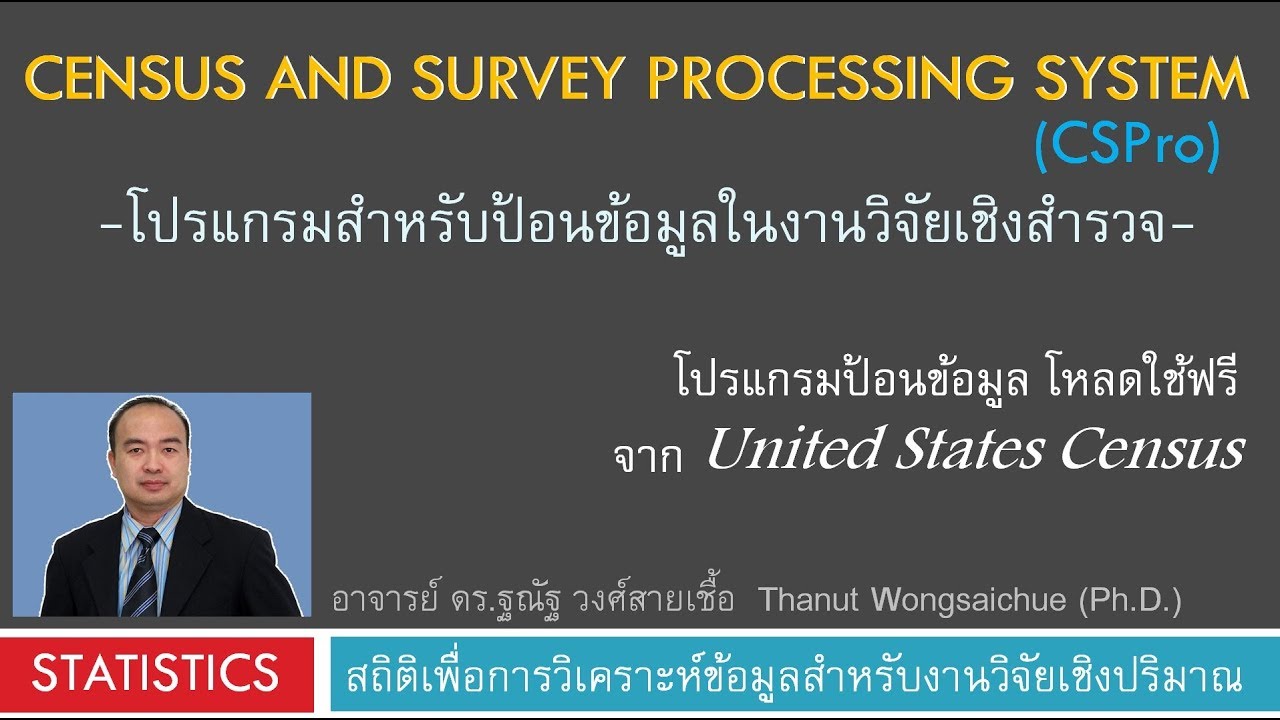 CENSUS AND SURVEY PROCESSING SYSTEM (CSPro)

-โปรแกรมสำหรับป้อนข้อมูลในงานวิจัยเชิงสำรวจ-

โปรแกรมป้อนข้อมูล โหลดใช้ฟรี จาก United States Census

อาจารย์ ดร.ฐณัฐ วงศ์สายเชื้อ Thanut Wongsaichue (Ph.D.)

STATISTICS

สถิติเพื่อการวิเคราะห์ข้อมูลสำหรับงานวิจัยเชิงปริมาณ